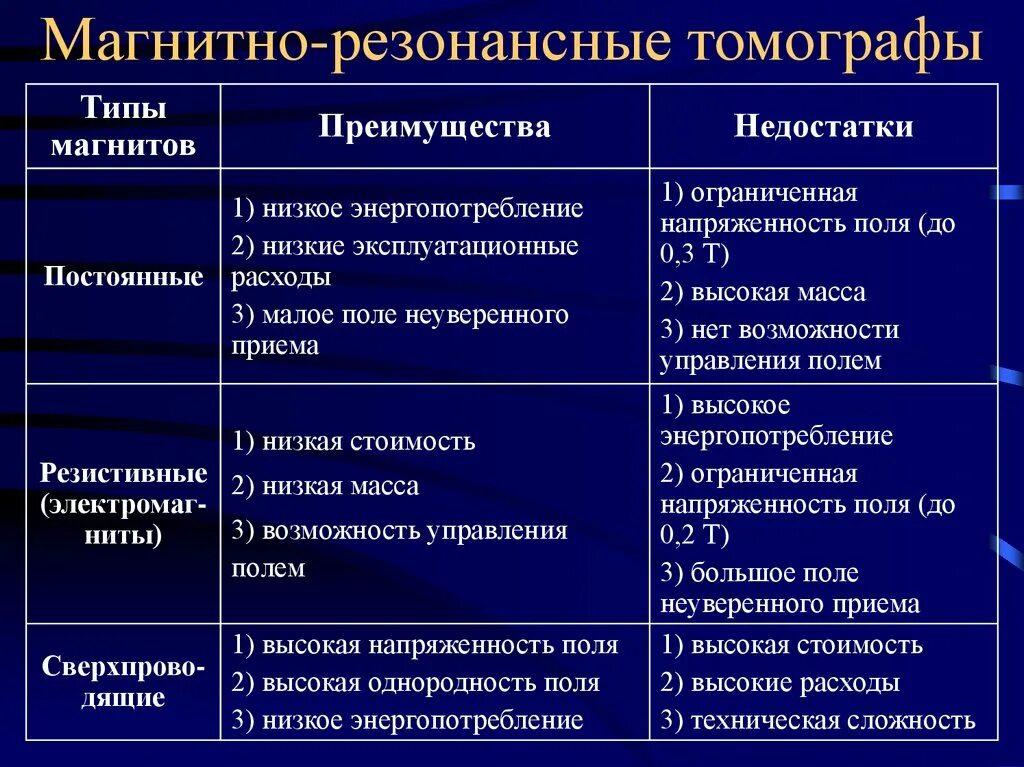 Магнитно-резонансные томографы

| Типы магнитов | Преимущества | Недостатки |
|---|---|---|
| Постоянные | 1) низкое энергопотребление 2) низкие эксплуатационные расходы 3) малое поле неуверенного приема | 1) ограниченная напряженность поля (до 0,3 Т) 2) высокая масса 3) нет возможности управления полем |
| Резистивные (электромагниты) | 1) низкая стоимость 2) низкая масса 3) возможность управления полем | 1) высокое энергопотребление 2) ограниченная напряженность поля (до 0,2 Т) 3) большое поле неуверенного приема |
| Сверхпроводящие | 1) высокая напряженность поля 2) высокая однородность поля 3) низкое энергопотребление | 1) высокая стоимость 2) высокие расходы 3) техническая сложность |